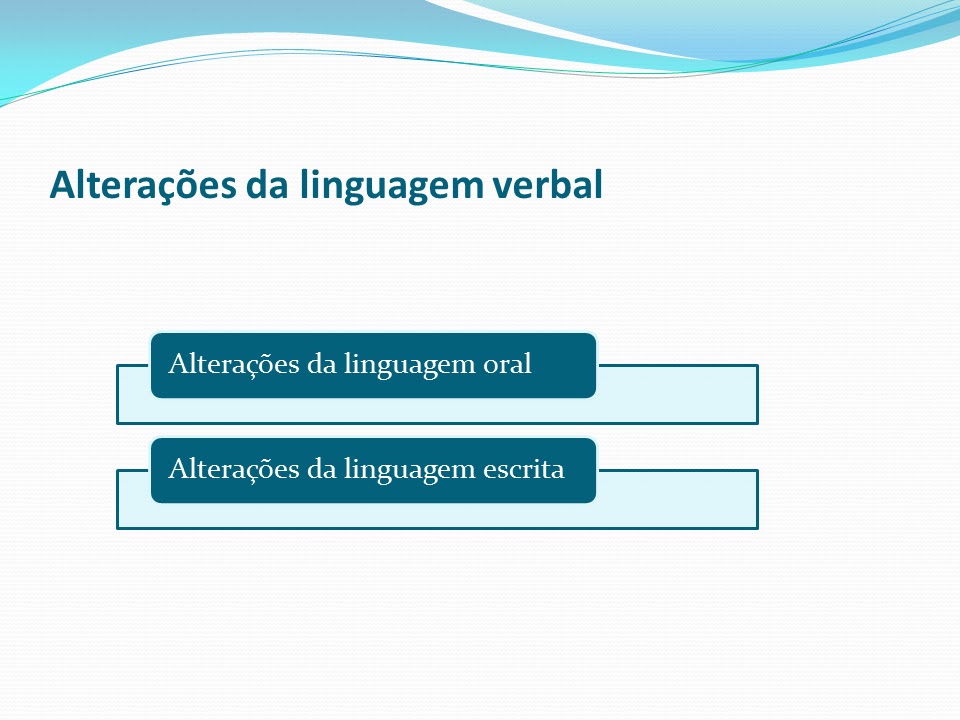 Alterações da linguagem verbal

Alterações da linguagem oral

Alterações da linguagem escrita